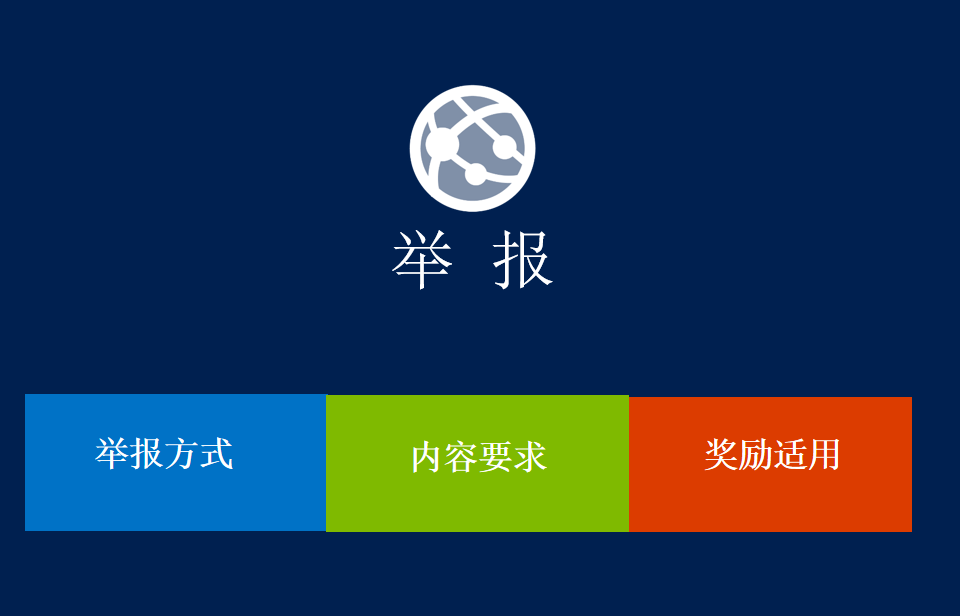 举 报

举报方式

内容要求

奖励适用